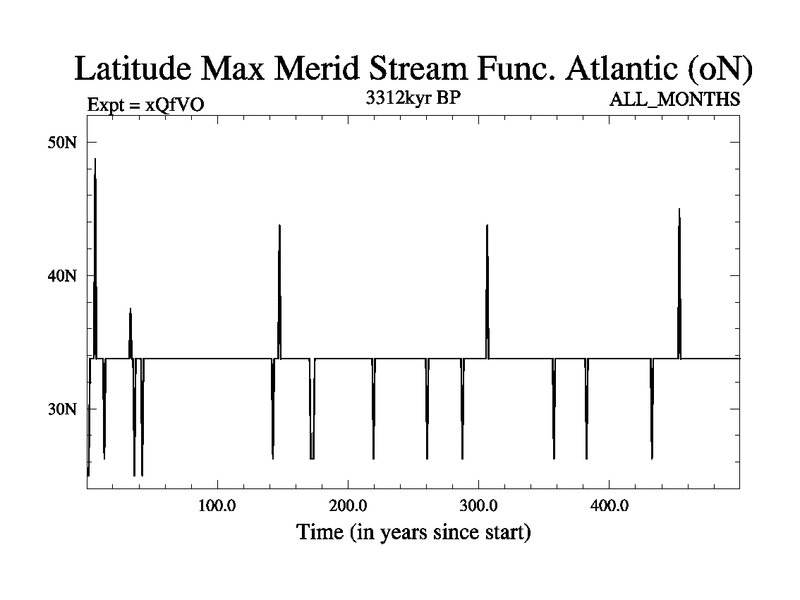 Latitude Max Merid Stream Func. Atlantic (oN)

Expt = xQfVO

3312kyr BP

ALL_MONTHS

50N

40N

30N

100.0

200.0

300.0

400.0

Time (in years since start)